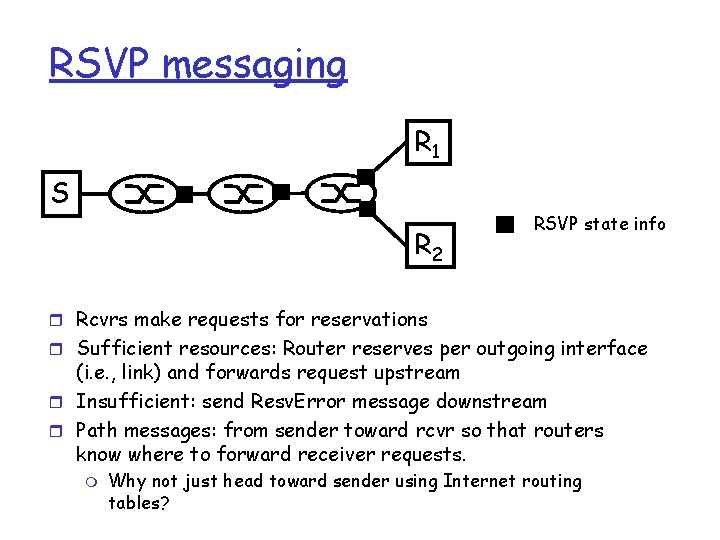 RSVP messaging

S

$R_1$

$R_2$

RSVP state info

Rcvrs make requests for reservations

Sufficient resources: Router reserves per outgoing interface (i.e., link) and forwards request upstream

Insufficient: send ResvError message downstream

Path messages: from sender toward rcvr so that routers know where to forward receiver requests.

Why not just head toward sender using Internet routing tables?